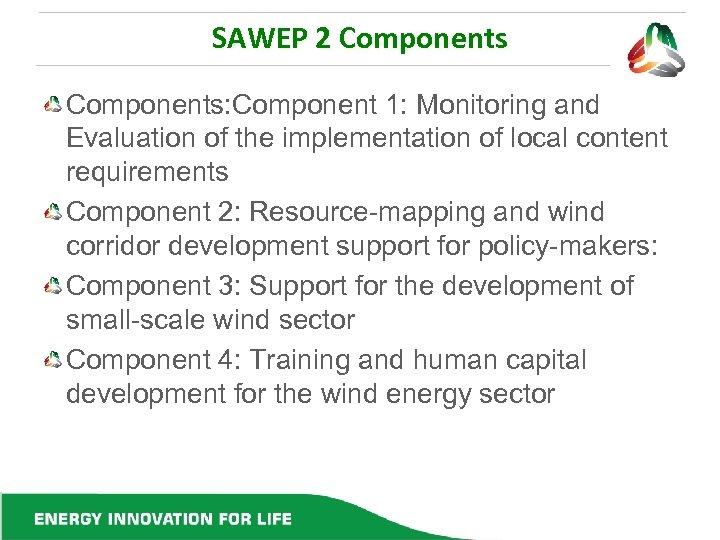 SAWEP 2 Components

Components:Component 1: Monitoring and Evaluation of the implementation of local content requirements

Component 2: Resource-mapping and wind corridor development support for policy-makers:

Component 3: Support for the development of small-scale wind sector

Component 4: Training and human capital development for the wind energy sector

ENERGY INNOVATION FOR LIFE